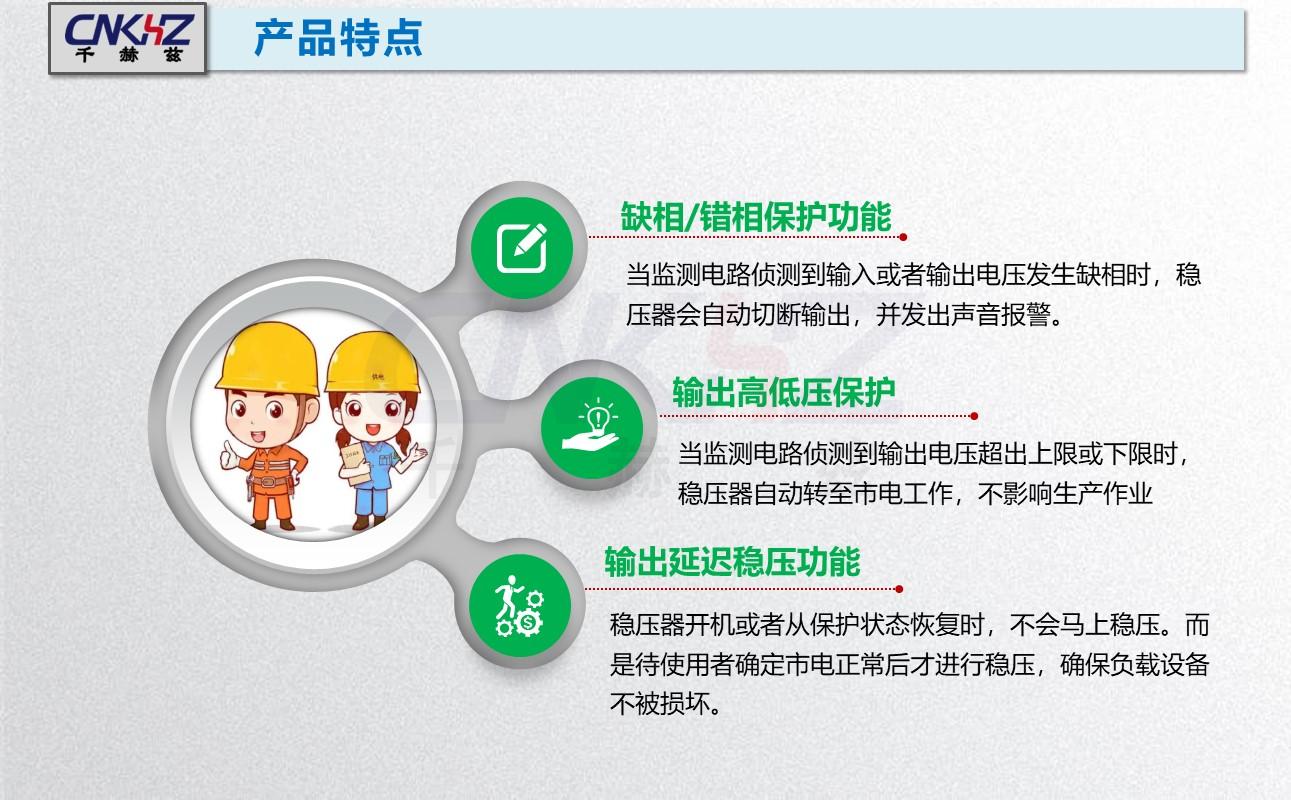 CNKHZ
千赫兹

产品特点

缺相/错相保护功能

当监测电路侦测到输入或者输出电压发生缺相时，稳压器会自动切断输出，并发出声音报警。

输出高低压保护

当监测电路侦测到输出电压超出上限或下限时，稳压器自动转至市电工作，不影响生产作业

输出延迟稳压功能

稳压器开机或者从保护状态恢复时，不会马上稳压。而是待使用者确定市电正常后才进行稳压，确保负载设备不被损坏。